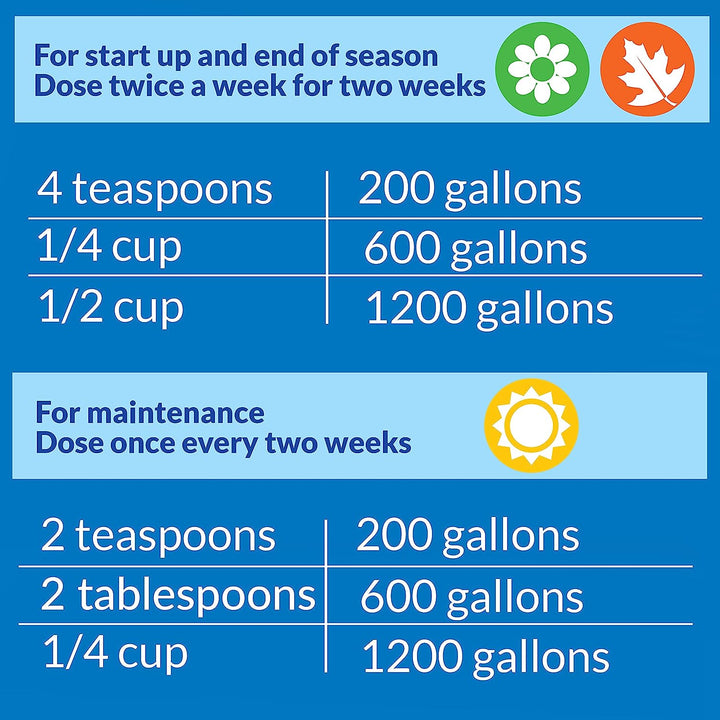 For start up and end of season
Dose twice a week for two weeks

| 4 teaspoons | 200 gallons |
|---|---|
| 1/4 cup | 600 gallons |
| 1/2 cup | 1200 gallons |

For maintenance
Dose once every two weeks

| 2 teaspoons | 200 gallons |
|---|---|
| 2 tablespoons | 600 gallons |
| 1/4 cup | 1200 gallons |